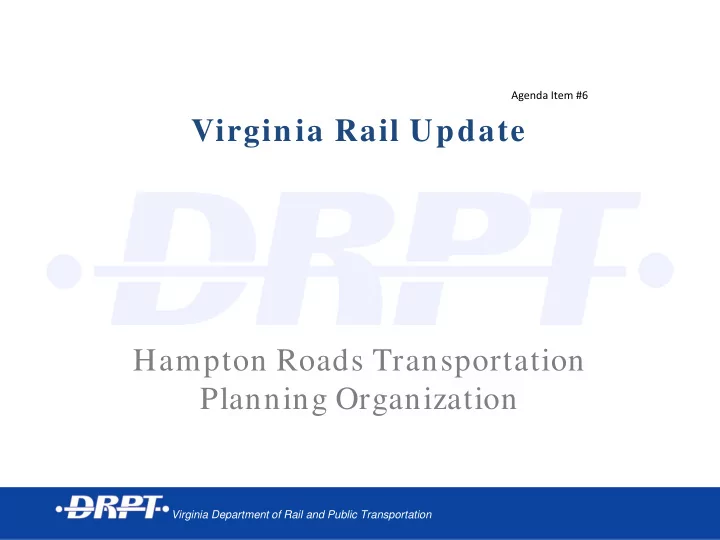 Agenda Item #6

Virginia Rail Update

DRPT

Hampton Roads Transportation Planning Organization

DRPT Virginia Department of Rail and Public Transportation